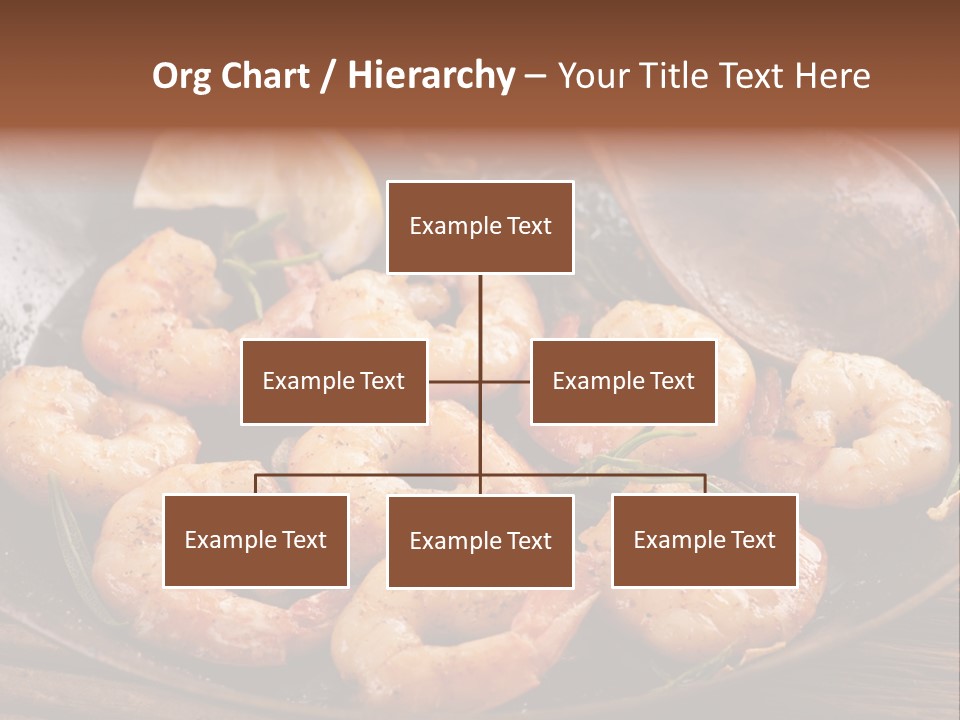 Org Chart / Hierarchy – Your Title Text Here

Example Text

Example Text

Example Text

Example Text

Example Text

Example Text